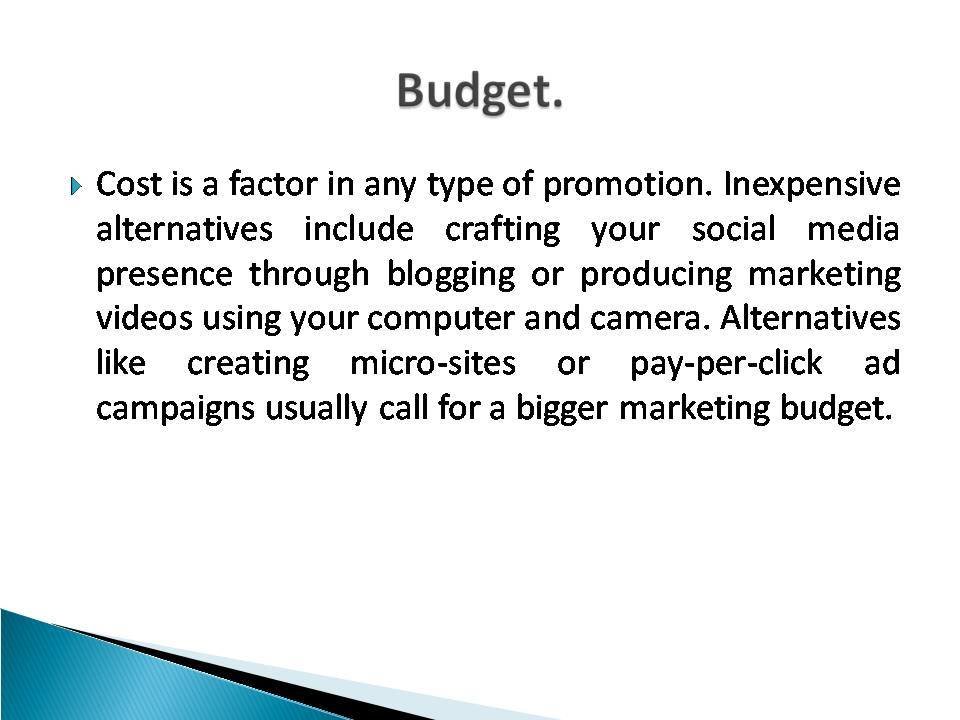 Budget.

Cost is a factor in any type of promotion. Inexpensive alternatives include crafting your social media presence through blogging or producing marketing videos using your computer and camera. Alternatives like creating micro-sites or pay-per-click ad campaigns usually call for a bigger marketing budget.